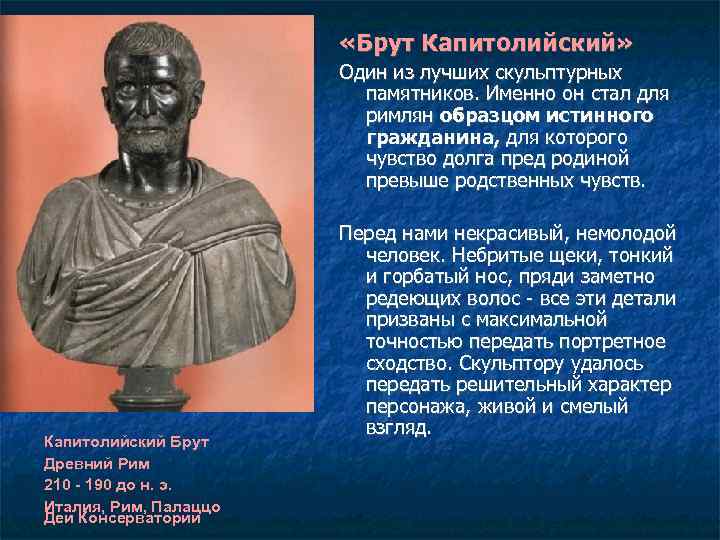 «Брут Капитолийский»

Один из лучших скульптурных памятников. Именно он стал для римлян образцом истинного гражданина, для которого чувство долга пред родиной превыше родственных чувств.

Перед нами некрасивый, немолодой человек. Небритые щеки, тонкий и горбатый нос, пряди заметно редеющих волос - все эти детали призваны с максимальной точностью передать портретное сходство. Скульптору удалось передать решительный характер персонажа, живой и смелый взгляд.

Капитолийский Брут
Древний Рим
210 - 190 до н. э.
Италия, Рим, Палаццо Деи Консерватории